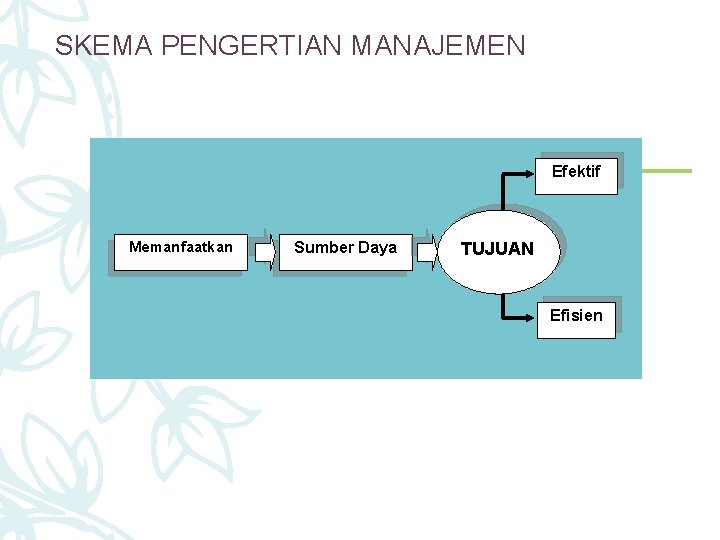 SKEMA PENGERTIAN MANAJEMEN

Memanfaatkan

Sumber Daya

TUJUAN

Efektif

Efisien